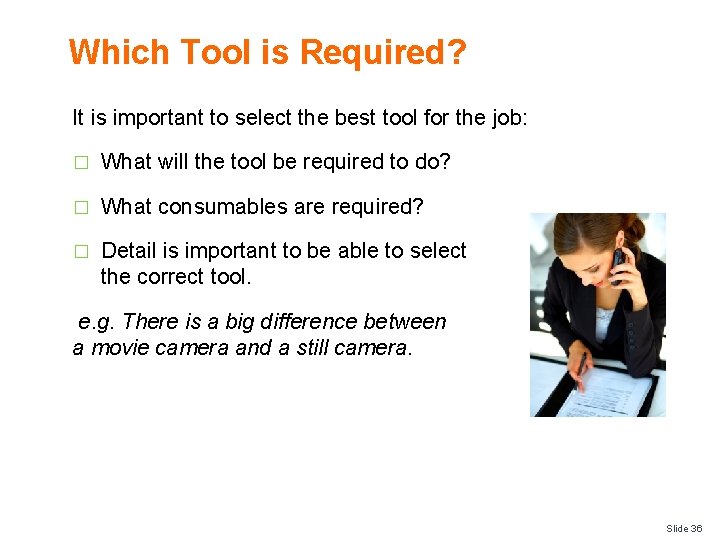 Which Tool is Required?

It is important to select the best tool for the job:

□ What will the tool be required to do?

□ What consumables are required?

□ Detail is important to be able to select the correct tool.

e.g. There is a big difference between a movie camera and a still camera.

Slide 36